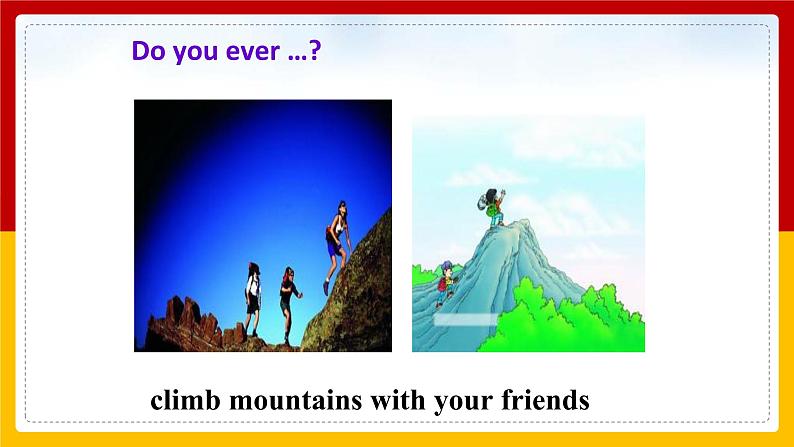 Do you ever …?

climb mountains with your friends